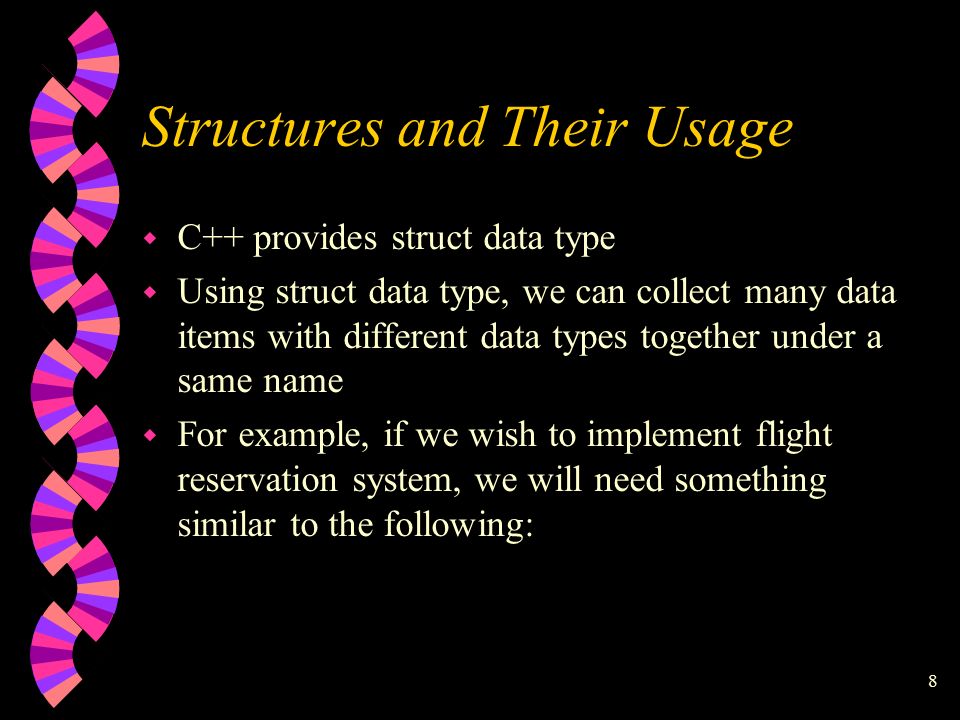 Structures and Their Usage

C++ provides struct data type

Using struct data type, we can collect many data items with different data types together under a same name

For example, if we wish to implement flight reservation system, we will need something similar to the following:

8